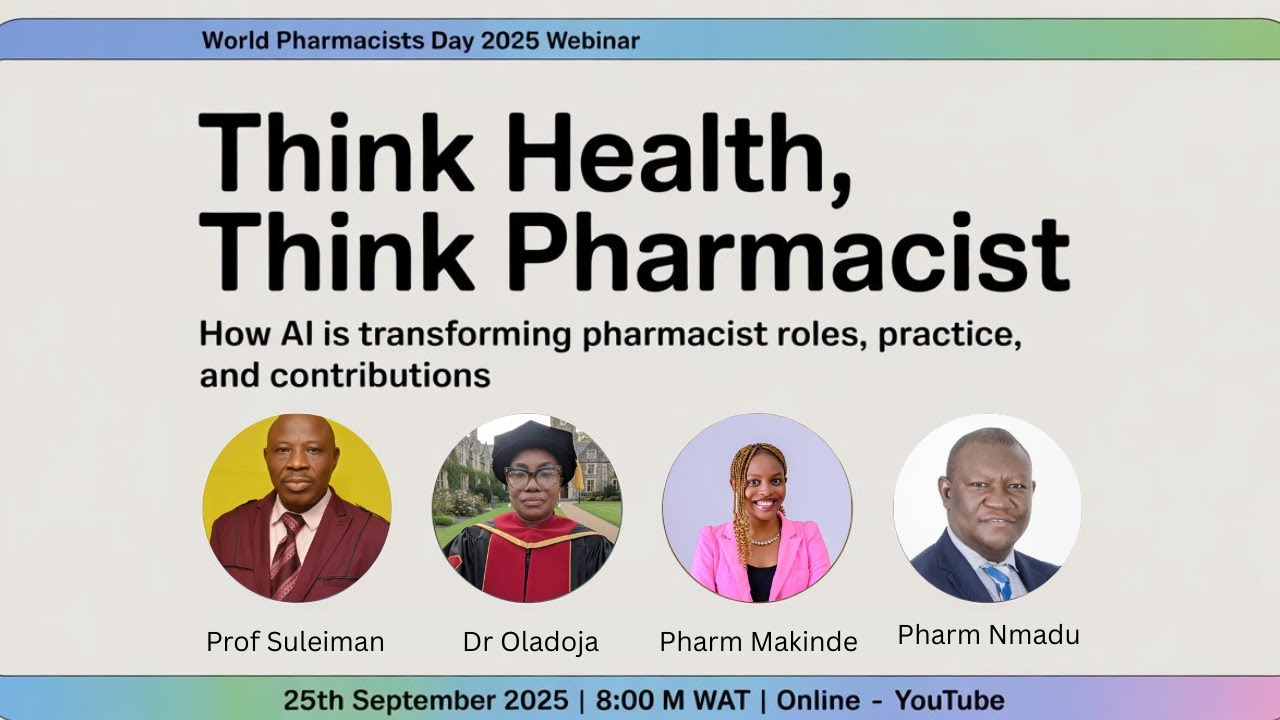 World Pharmacists Day 2025 Webinar

Think Health, Think Pharmacist

How AI is transforming pharmacist roles, practice, and contributions

Prof Suleiman

Dr Oladoja

Pharm Makinde

Pharm Nmadu

25th September 2025 | 8:00 M WAT | Online - YouTube